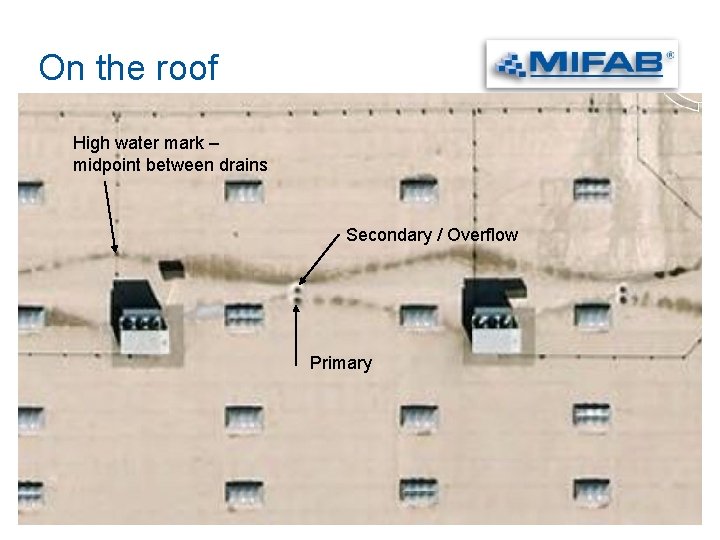 On the roof

MIFAB®

High water mark – midpoint between drains

Secondary / Overflow

Primary